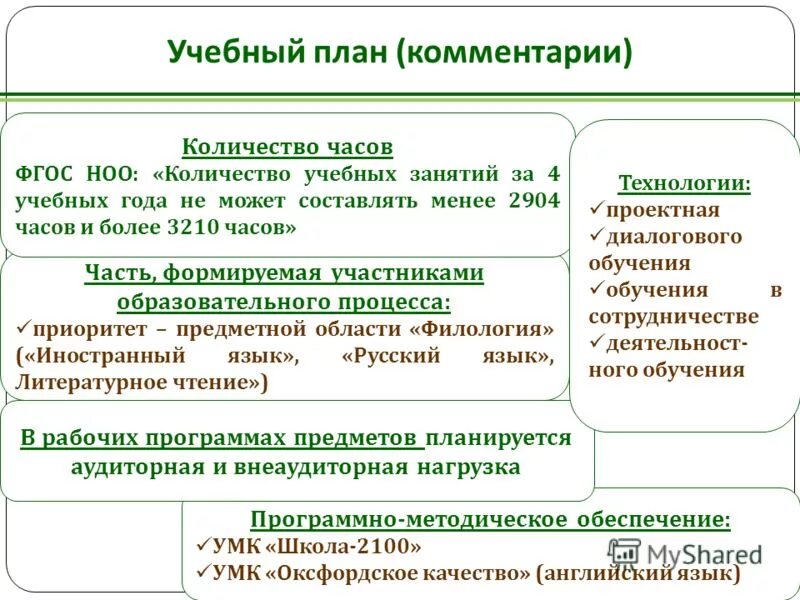 Учебный план (комментарии)

Количество часов
ФГОС НОО: «Количество учебных занятий за 4 учебных года не может составлять менее 2904 часов и более 3210 часов»

Часть, формируемая участниками образовательного процесса:
✓приоритет – предметной области «Филология» («Иностранный язык», «Русский язык», Литературное чтение»)

В рабочих программах предметов планируется аудиторная и внеаудиторная нагрузка

Технологии:
✓проектная
✓диалогового обучения
✓обучения в сотрудничестве
✓деятельностного обучения

Программно-методическое обеспечение:
✓УМК «Школа-2100»
✓УМК «Оксфордское качество» (английский язык)

MyShared